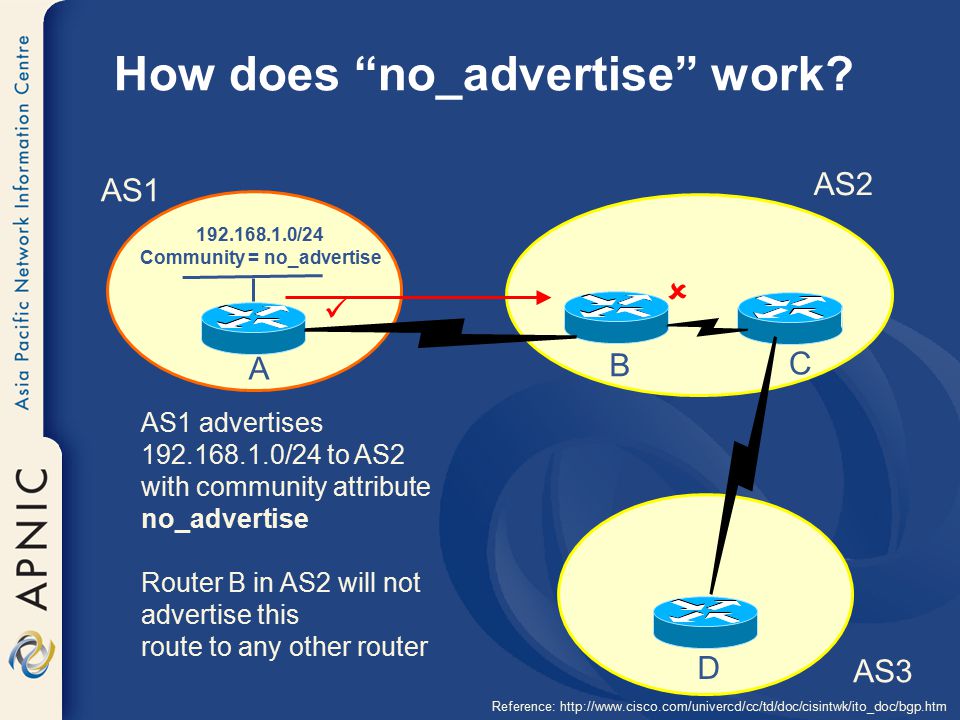 Asia Pacific Network Information Centre

APNIC

How does “no_advertise” work?

AS1

192.168.1.0/24
Community = no_advertise

A

AS2

B

C

AS1 advertises 192.168.1.0/24 to AS2 with community attribute **no_advertise**

Router B in AS2 will not advertise this route to any other router

D

AS3

Reference: http://www.cisco.com/univercd/cc/td/doc/cisintwk/ito_doc/bgp.htm